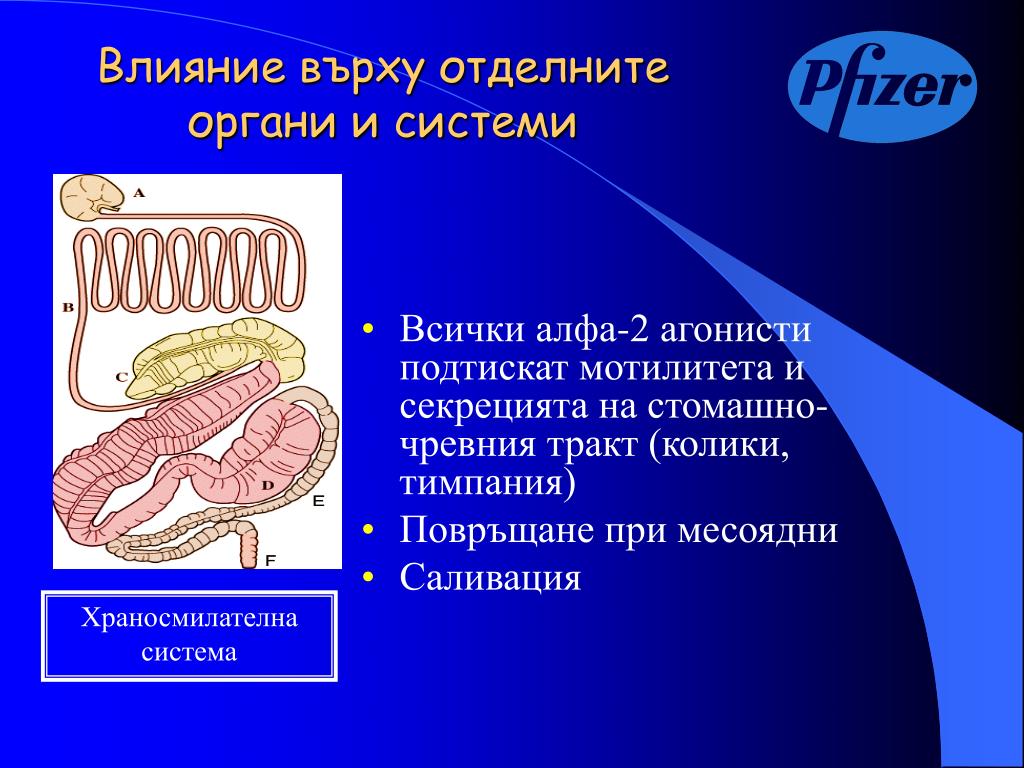 Влияние върху отделните органи и системи

Pfizer

A

B

C

D

E

F

Храносмилателна система

• Всички алфа-2 агонисти подтискат мотилитета и секрецията на стомашно-чревния тракт (колики, тимпания)
• Повръщане при месоядни
• Саливация